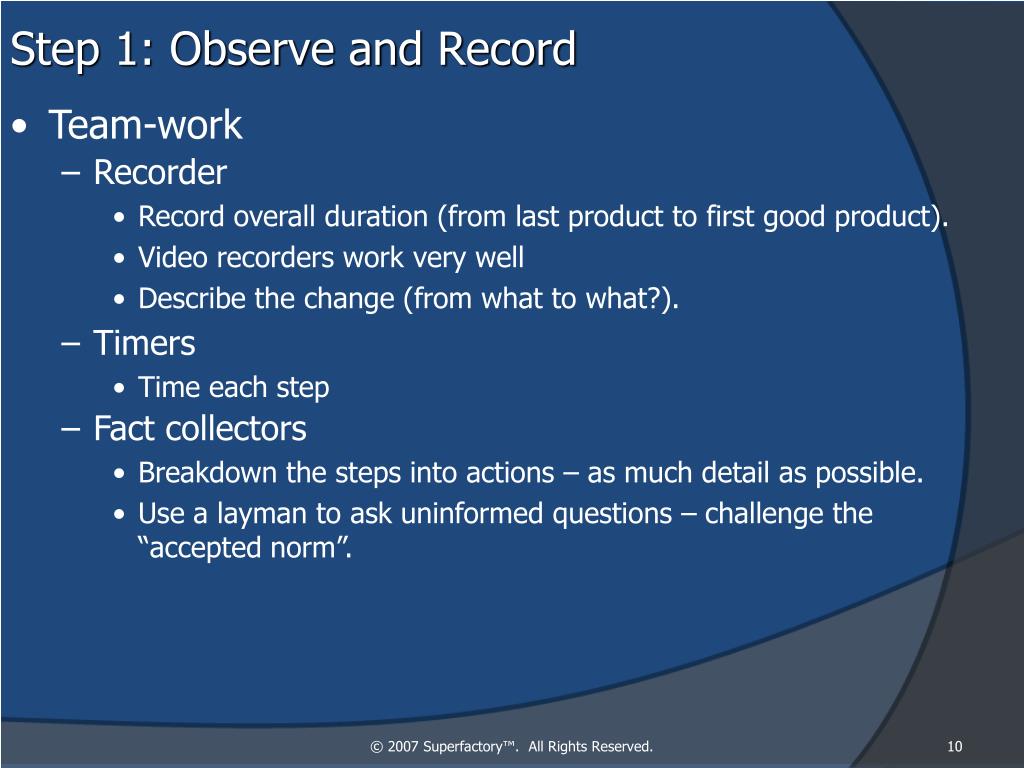 Step 1: Observe and Record

• Team-work
– Recorder
• Record overall duration (from last product to first good product).
• Video recorders work very well
• Describe the change (from what to what?).
– Timers
• Time each step
– Fact collectors
• Breakdown the steps into actions – as much detail as possible.
• Use a layman to ask uninformed questions – challenge the “accepted norm”.

© 2007 Superfactory™. All Rights Reserved.

10